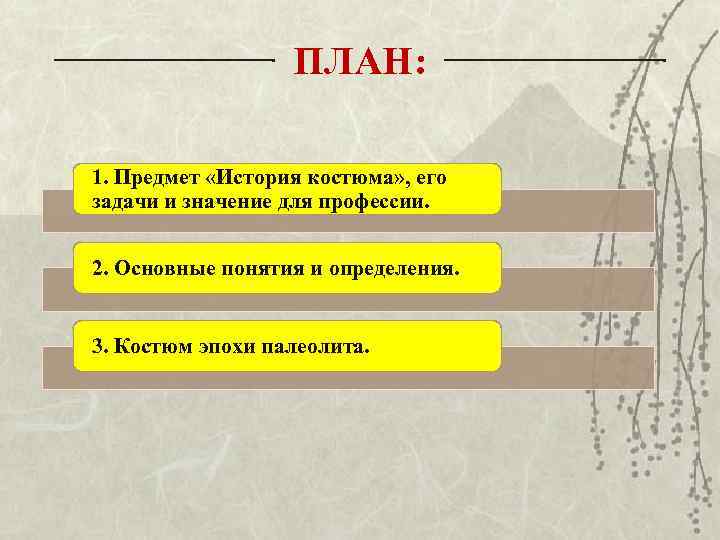 ПЛАН:

1. Предмет «История костюма», его задачи и значение для профессии.

2. Основные понятия и определения.

3. Костюм эпохи палеолита.